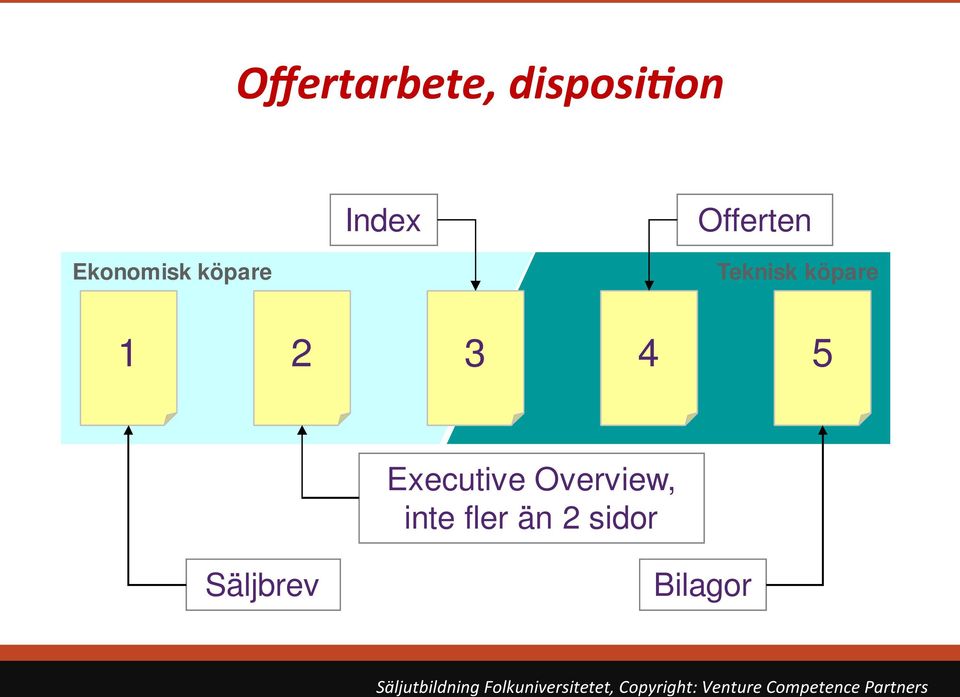 Offertarbete, disposition

Index

Offerten

Ekonomisk köpare

Teknisk köpare

1

2

3

4

5

Executive Overview, inte fler än 2 sidor

Säljbrev

Bilagor

Säljutbildning Folkuniversitetet, Copyright: Venture Competence Partners